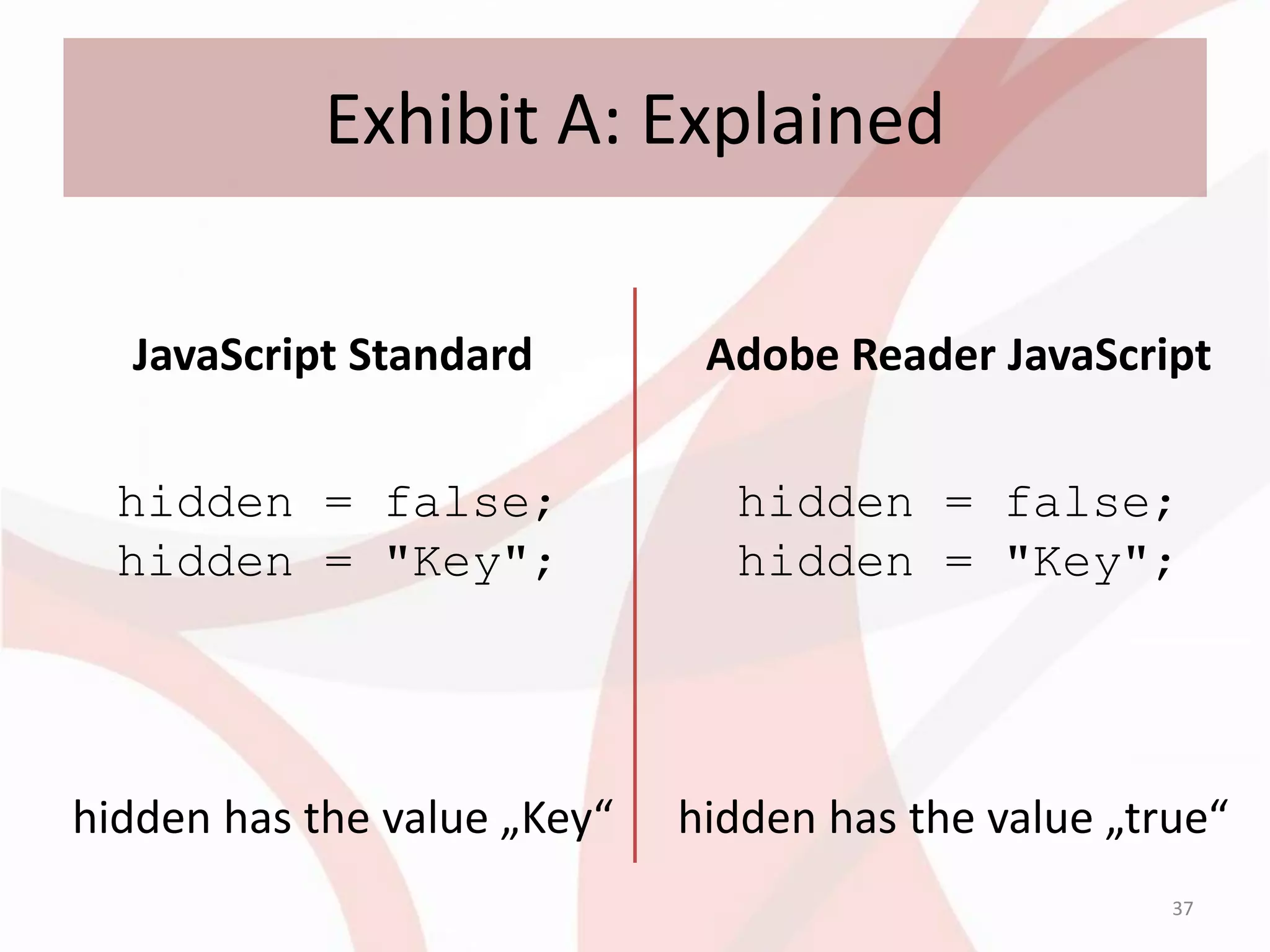 Exhibit A: Explained

JavaScript Standard

hidden = false;
hidden = "Key";

hidden has the value „Key“

Adobe Reader JavaScript

hidden = false;
hidden = "Key";

hidden has the value „true“

37